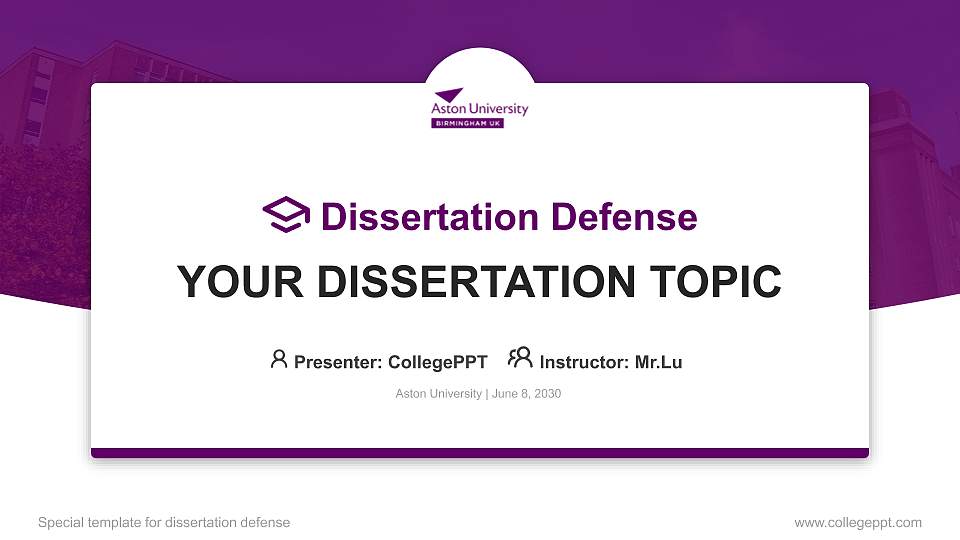 Aston University
BIRMINGHAM UK

Dissertation Defense

YOUR DISSERTATION TOPIC

Presenter: CollegePPT Instructor: Mr.Lu

Aston University | June 8, 2030

Special template for dissertation defense

www.collegeppt.com